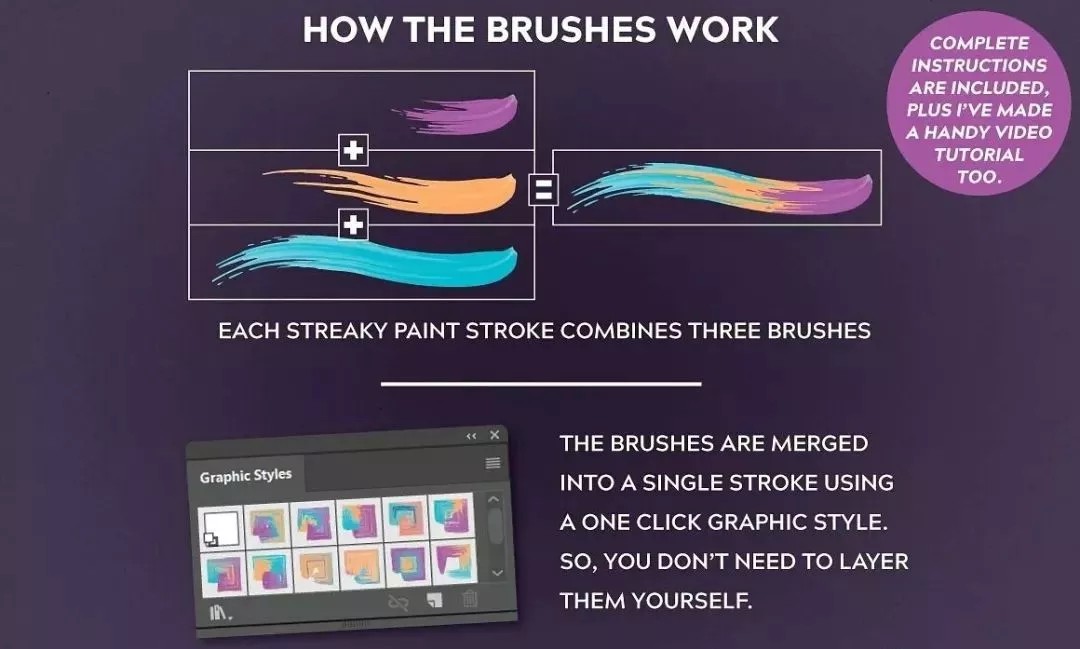 HOW THE BRUSHES WORK

COMPLETE INSTRUCTIONS ARE INCLUDED, PLUS I'VE MADE A HANDY VIDEO TUTORIAL TOO.

+

+

=

EACH STREAKY PAINT STROKE COMBINES THREE BRUSHES

Graphic Styles

THE BRUSHES ARE MERGED INTO A SINGLE STROKE USING A ONE CLICK GRAPHIC STYLE. SO, YOU DON'T NEED TO LAYER THEM YOURSELF.